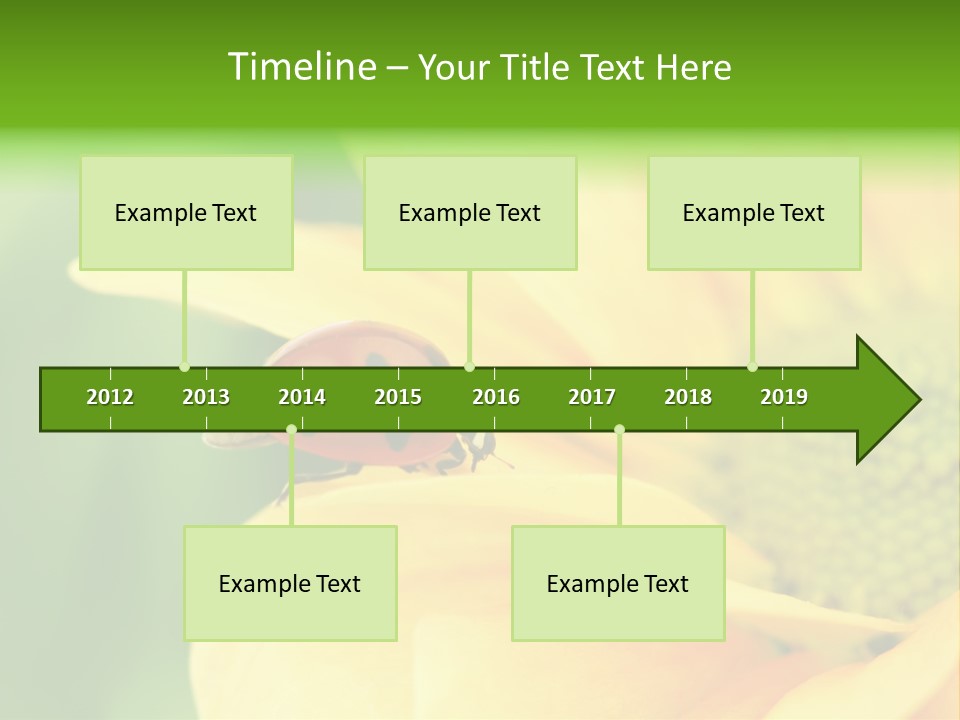 Timeline – Your Title Text Here

Example Text

Example Text

Example Text

2012 2013 2014 2015 2016 2017 2018 2019

Example Text

Example Text